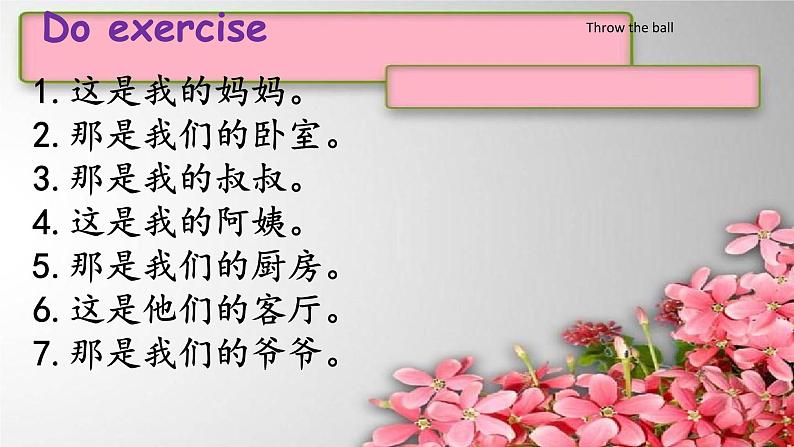 Do exercise

Throw the ball

1. 这是我的妈妈。
2. 那是我们的卧室。
3. 那是我的叔叔。
4. 这是我的阿姨。
5. 那是我们的厨房。
6. 这是他们的客厅。
7. 那是我们的爷爷。